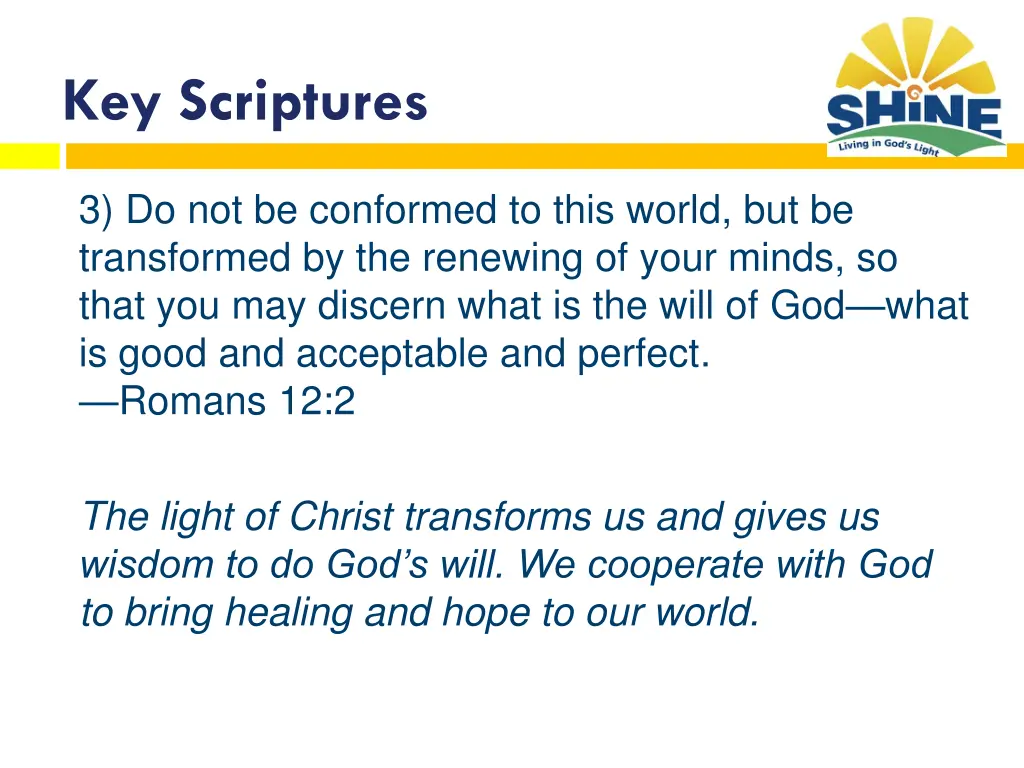 Key Scriptures

SHiNE
Living in God's Light

3) Do not be conformed to this world, but be transformed by the renewing of your minds, so that you may discern what is the will of God—what is good and acceptable and perfect.
—Romans 12:2

The light of Christ transforms us and gives us wisdom to do God's will. We cooperate with God to bring healing and hope to our world.